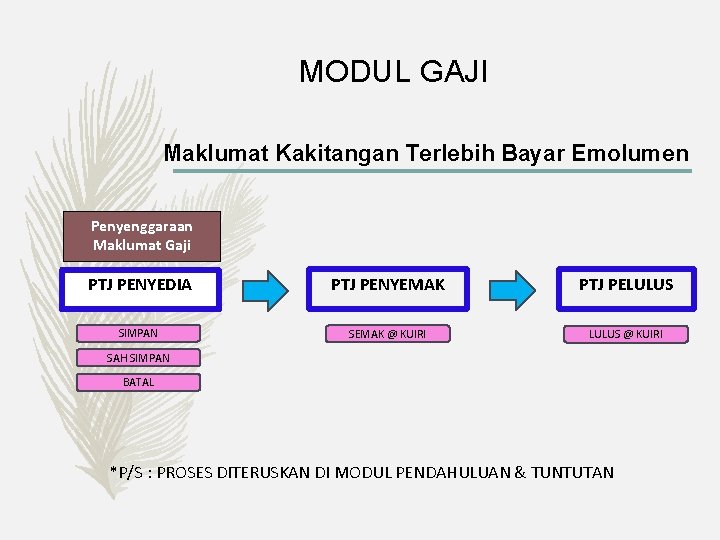 MODUL GAJI

Maklumat Kakitangan Terlebih Bayar Emolumen

Penyenggaraan Maklumat Gaji

PTJ PENYEDIA

SIMPAN

SAH SIMPAN

BATAL

PTJ PENYEMAK

SEMAK @ KUIRI

PTJ PELULUS

LULUS @ KUIRI

*P/S : PROSES DITERUSKAN DI MODUL PENDAHULUAN & TUNTUTAN